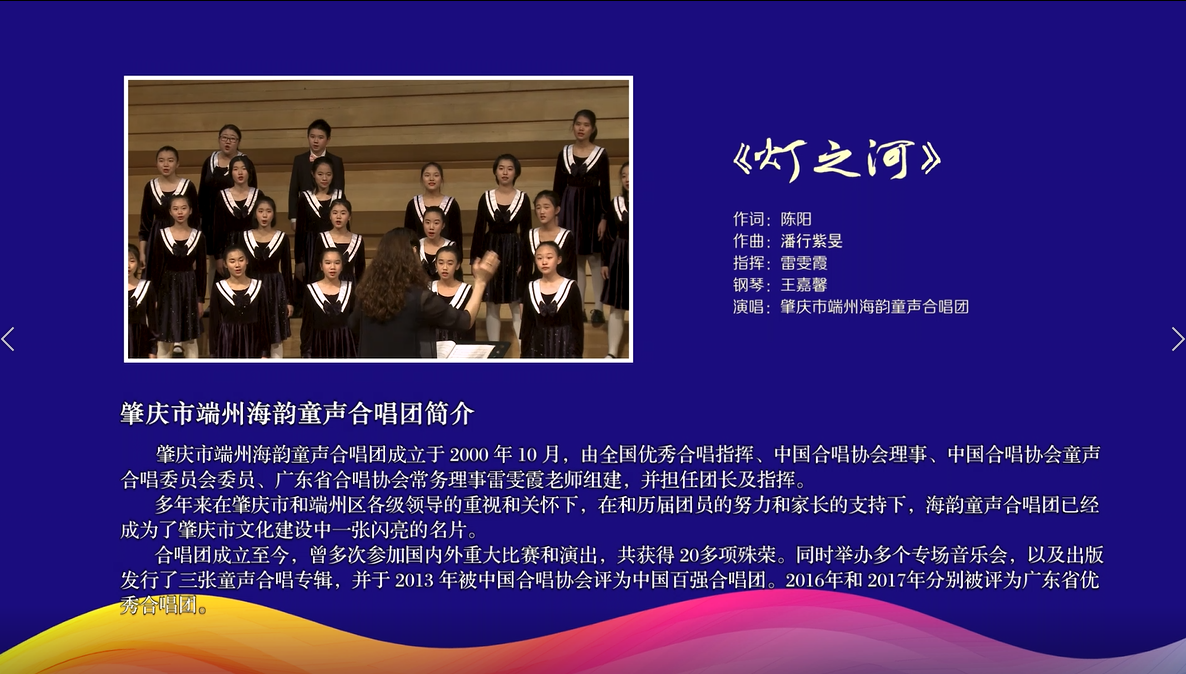 《灯之河》

作词：陈阳
作曲：潘行紫旻
指挥：雷雯霞
钢琴：王嘉馨
演唱：肇庆市端州海韵童声合唱团

肇庆市端州海韵童声合唱团简介

肇庆市端州海韵童声合唱团成立于 2000 年 10 月，由全国优秀合唱指挥、中国合唱协会理事、中国合唱协会童声合唱委员会委员、广东省合唱协会常务理事雷雯霞老师组建，并担任团长及指挥。

多年来在肇庆市和端州区各级领导的重视和关怀下，在和历届团员的努力和家长的支持下，海韵童声合唱团已经成为了肇庆市文化建设中一张闪亮的名片。

合唱团成立至今，曾多次参加国内外重大比赛和演出，共获得 20多项殊荣。同时举办多个专场音乐会，以及出版发行了三张童声合唱专辑，并于 2013 年被中国合唱协会评为中国百强合唱团。2016年和 2017年分别被评为广东省优秀合唱团。